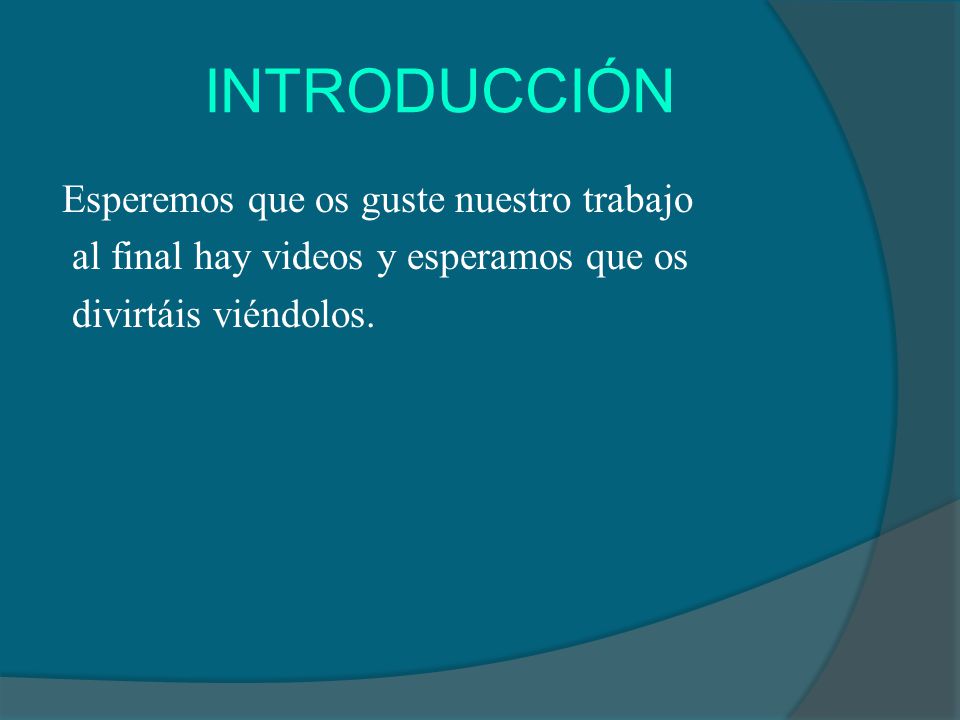 INTRODUCCIÓN

Esperemos que os guste nuestro trabajo al final hay videos y esperamos que os divirtáis viéndolos.